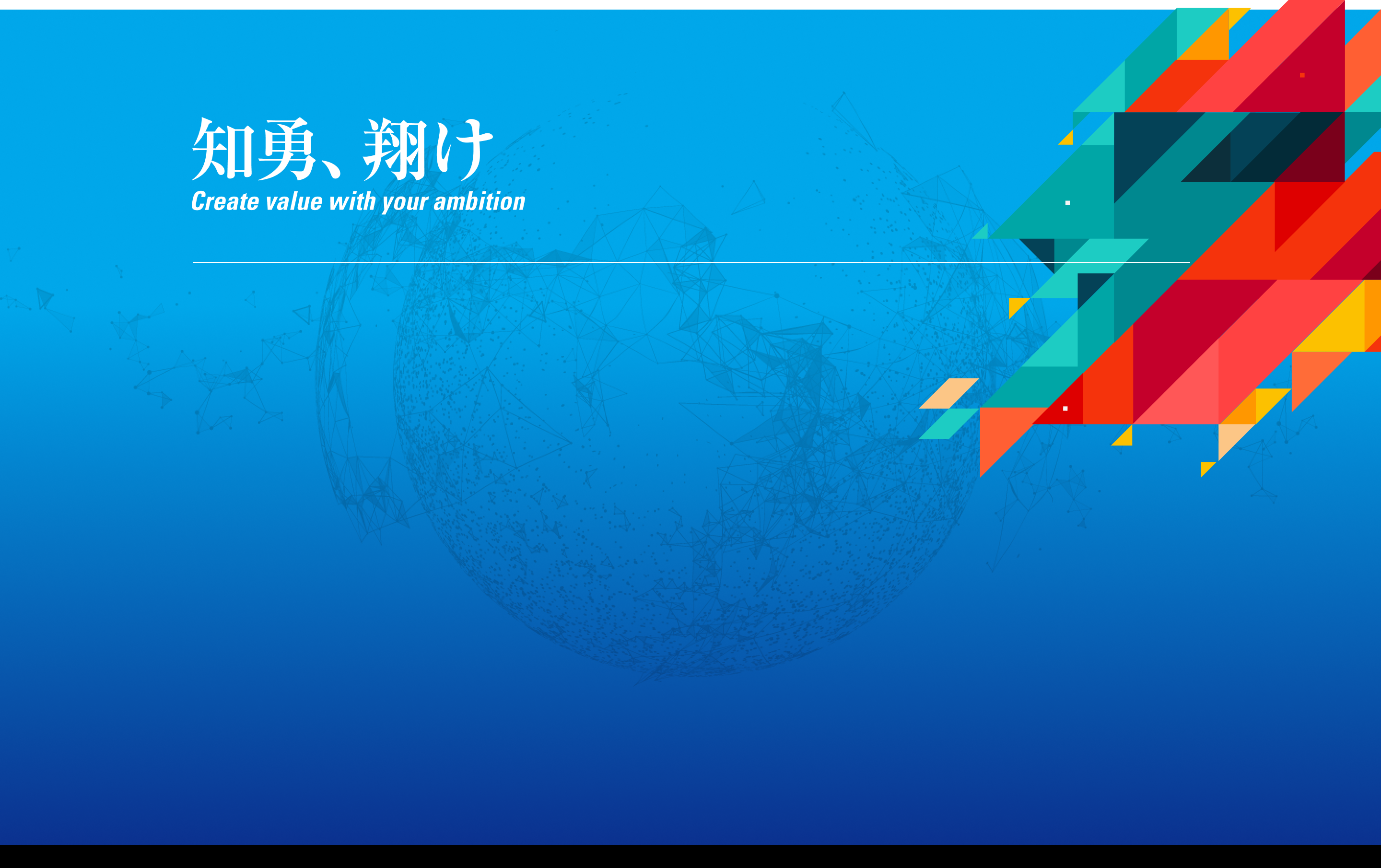 知勇、翔け
Create value with your ambition